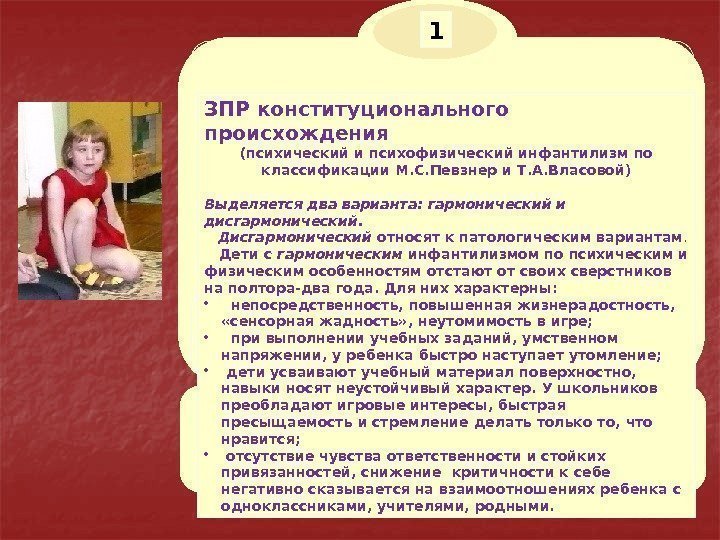 1

ЗПР конституционального происхождения

(психический и психофизический инфантилизм по классификации М.С.Певзнер и Т.А.Власовой)

Выделяется два варианта: гармонический и дисгармонический.

Дисгармонический относят к патологическим вариантам.

Дети с гармоническим инфантилизмом по психическим и физическим особенностям отстают от своих сверстников на полтора-два года. Для них характерны:

• непосредственность, повышенная жизнерадостность, «сенсорная жадность», неутомимость в игре;
• при выполнении учебных заданий, умственном напряжении, у ребенка быстро наступает утомление;
• дети усваивают учебный материал поверхностно, навыки носят неустойчивый характер. У школьников преобладают игровые интересы, быстрая пресыщаемость и стремление делать только то, что нравится;
• отсутствие чувства ответственности и стойких привязанностей, снижение критичности к себе негативно сказывается на взаимоотношениях ребенка с одноклассниками, учителями, родными.